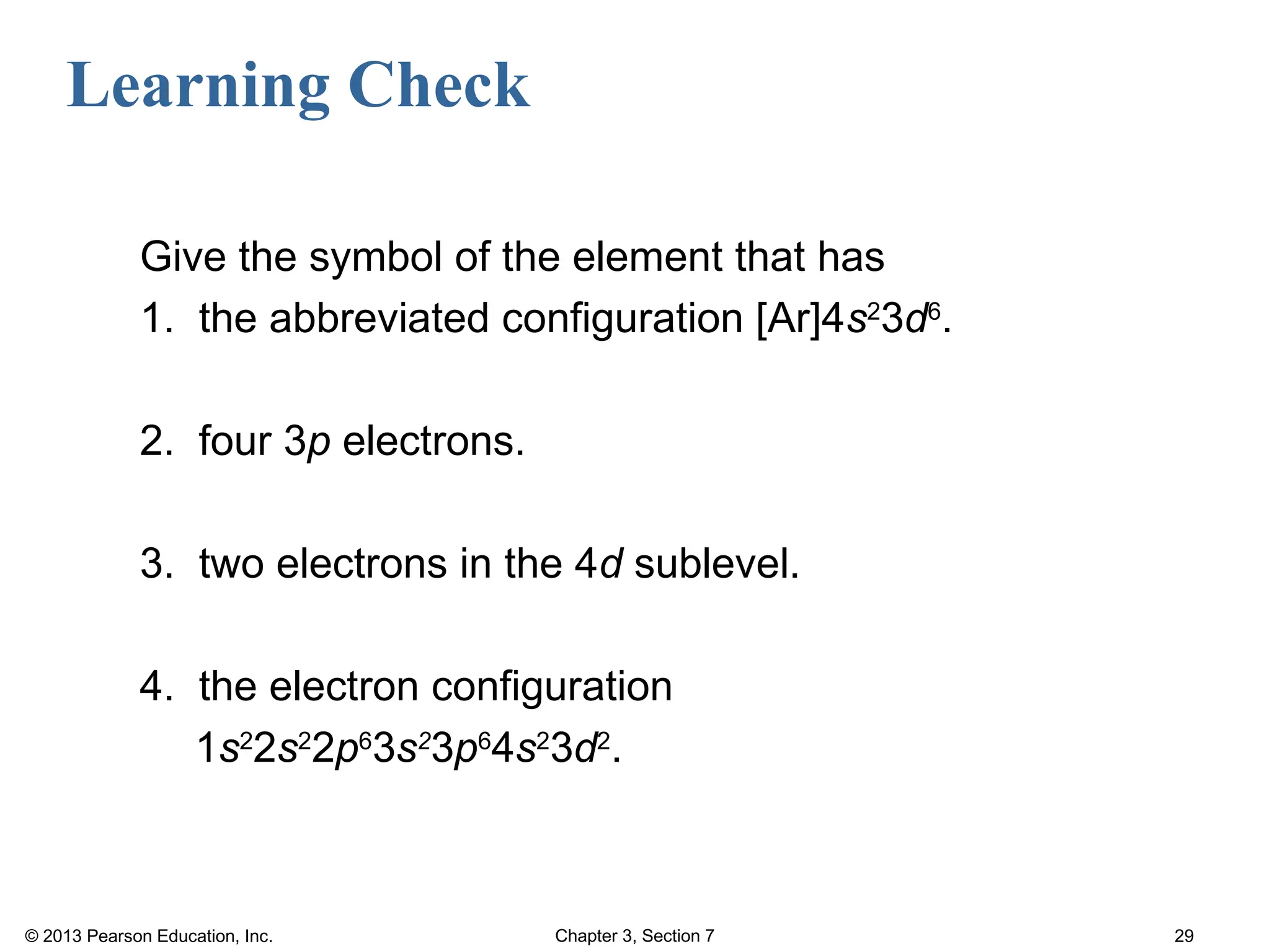 Learning Check

Give the symbol of the element that has

1. the abbreviated configuration $[Ar]4s^23d^6$.

2. four $3p$ electrons.

3. two electrons in the $4d$ sublevel.

4. the electron configuration $1s^22s^22p^63s^23p^64s^23d^2$.

© 2013 Pearson Education, Inc.

Chapter 3, Section 7

29